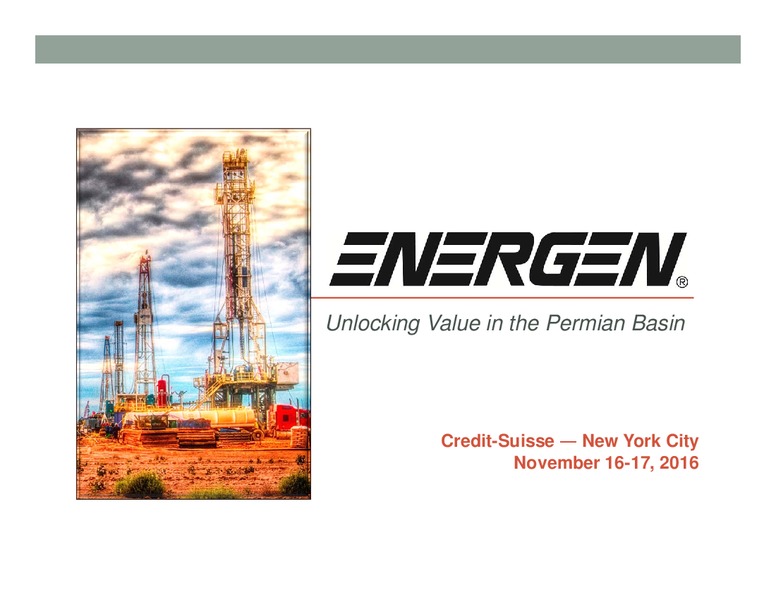 ENERGEN®

Unlocking Value in the Permian Basin

Credit-Suisse — New York City
November 16-17, 2016